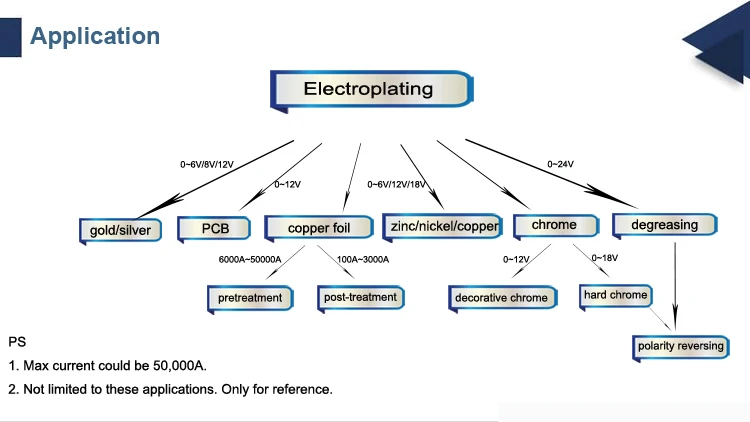 Application

Electroplating

0~6V/8V/12V

0~12V

0~6V/12V/18V

0~24V

gold/silver

PCB

copper foil

zinc/nickel/copper

chrome

degreasing

6000A~50000A

100A~3000A

0~12V

0~18V

pretreatment

post-treatment

decorative chrome

hard chrome

polarity reversing

PS

1. Max current could be 50,000A.

2. Not limited to these applications. Only for reference.